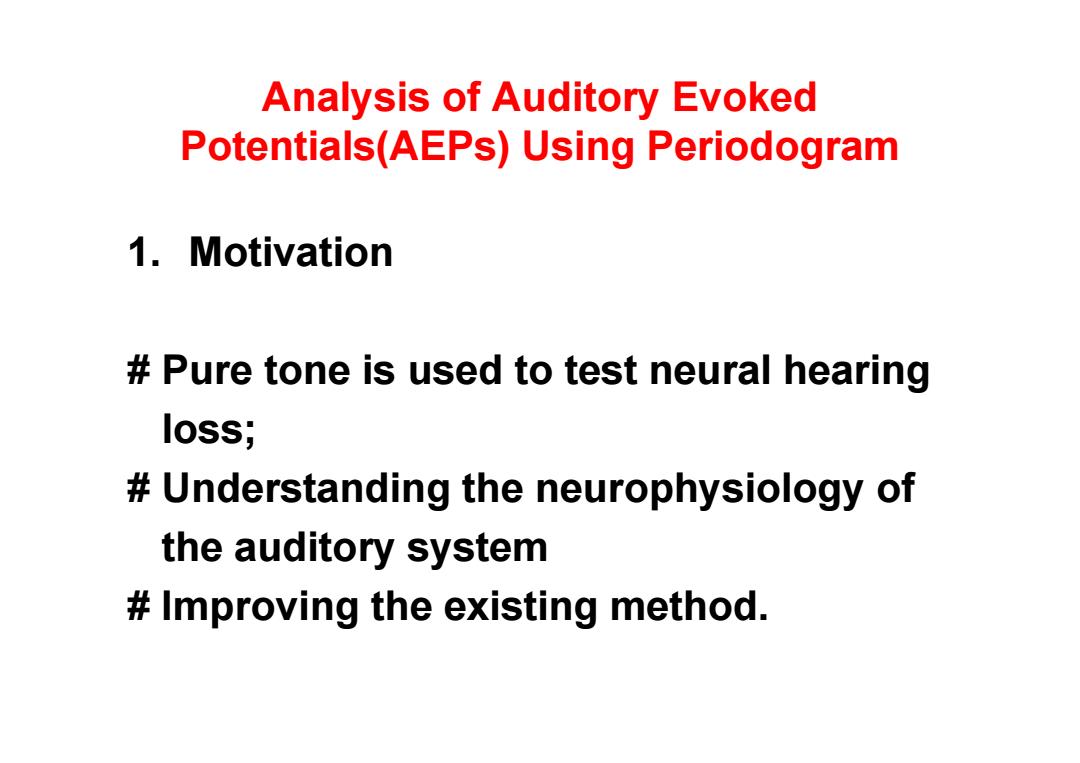 Analysis of Auditory Evoked Potentials(AEPs) Using Periodogram

1. Motivation

# Pure tone is used to test neural hearing loss;
# Understanding the neurophysiology of the auditory system
# Improving the existing method.